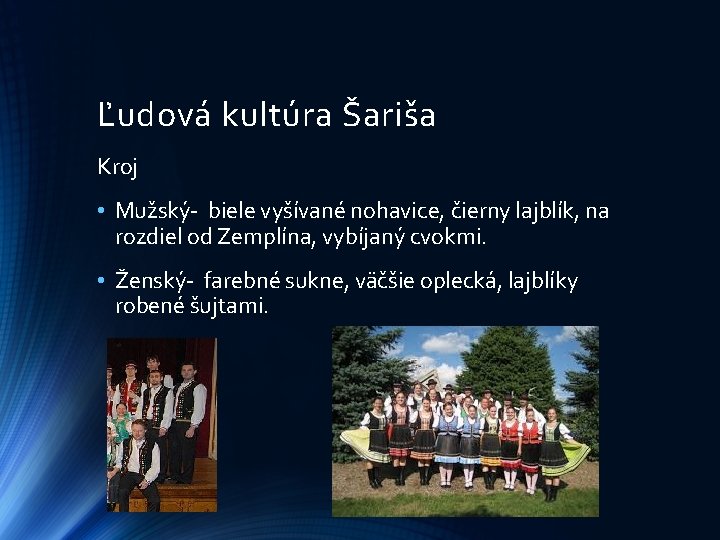 Ľudová kultúra Šariša

Kroj

• Mužský- biele vyšívané nohavice, čierny lajblík, na rozdiel od Zemplína, vybíjaný cvokmi.

• Ženský- farebné sukne, väčšie oplecká, lajblíky robené šujtami.